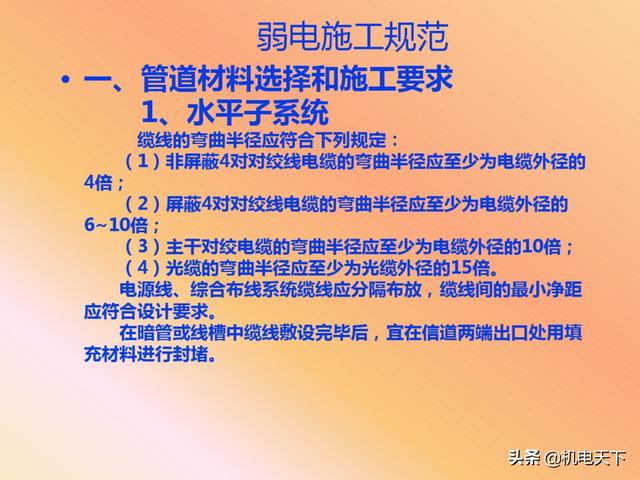 弱电施工规范

• 一、管道材料选择和施工要求

1、水平子系统

缆线的弯曲半径应符合下列规定：

（1）非屏蔽4对对绞线电缆的弯曲半径应至少为电缆外径的4倍；

（2）屏蔽4对对绞线电缆的弯曲半径应至少为电缆外径的6~10倍；

（3）主干对绞电缆的弯曲半径应至少为电缆外径的10倍；

（4）光缆的弯曲半径应至少为光缆外径的15倍。

电源线、综合布线系统缆线应分隔布放，缆线间的最小净距应符合设计要求。

在暗管或线槽中缆线敷设完毕后，宜在信道两端出口处用填充材料进行封堵。

头条 @机电天下